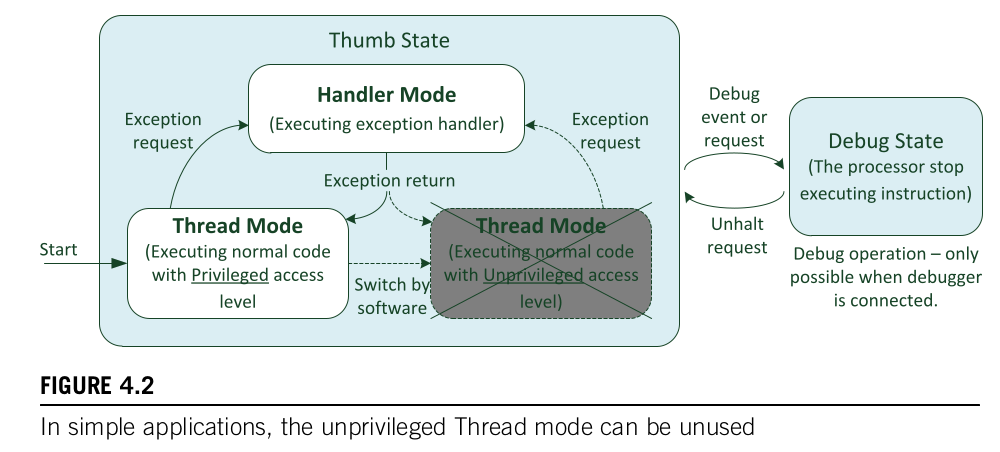 Thumb State

Handler Mode
(Executing exception handler)

Exception request

Exception request

Exception return

Start

Thread Mode
(Executing normal code with Privileged access level

Switch by software

Thread Mode
(Executing normal code with Unprivileged access level)

Debug event or request

Unhalt request

Debug State
(The processor stop executing instruction)

Debug operation – only possible when debugger is connected.

FIGURE 4.2

In simple applications, the unprivileged Thread mode can be unused